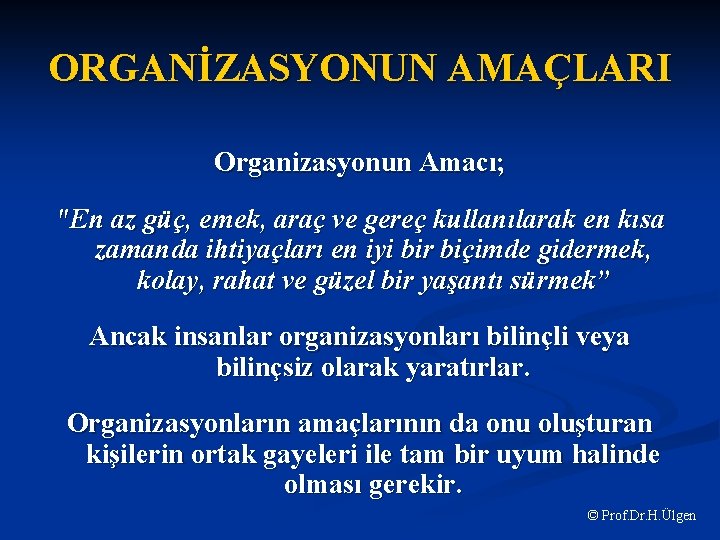 ORGANİZASYONUN AMAÇLARI

Organizasyonun Amacı;

"En az güç, emek, araç ve gereç kullanılarak en kısa zamanda ihtiyaçları en iyi bir biçimde gidermek, kolay, rahat ve güzel bir yaşantı sürmek”

Ancak insanlar organizasyonları bilinçli veya bilinçsiz olarak yaratırlar.

Organizasyonların amaçlarının da onu oluşturan kişilerin ortak gayeleri ile tam bir uyum halinde olması gerekir.

© Prof.Dr.H.Ülgen